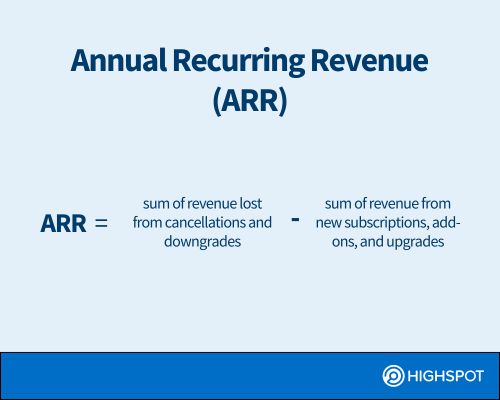 Annual Recurring Revenue (ARR)

ARR = sum of revenue lost from cancellations and downgrades - sum of revenue from new subscriptions, add-ons, and upgrades

HIGHSPOT